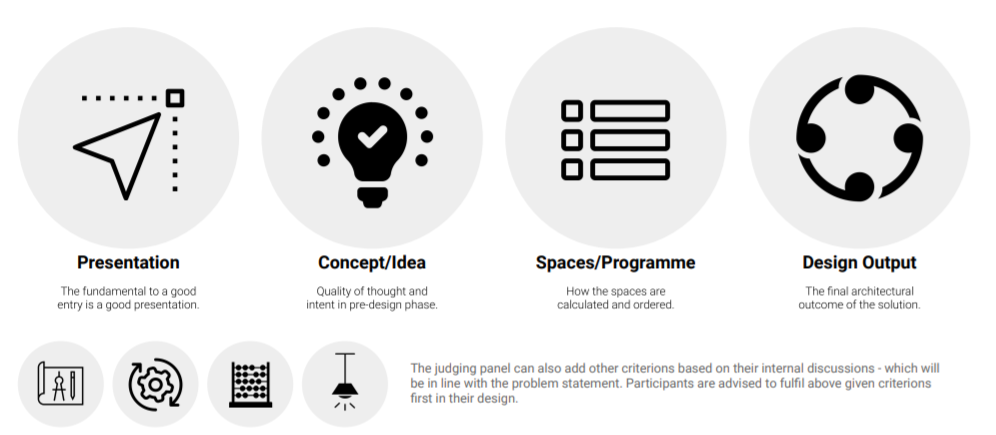 Presentation

The fundamental to a good entry is a good presentation.

Concept/Idea

Quality of thought and intent in pre-design phase.

Spaces/Programme

How the spaces are calculated and ordered.

Design Output

The final architectural outcome of the solution.

The judging panel can also add other criterions based on their internal discussions - which will be in line with the problem statement. Participants are advised to fulfil above given criterions first in their design.